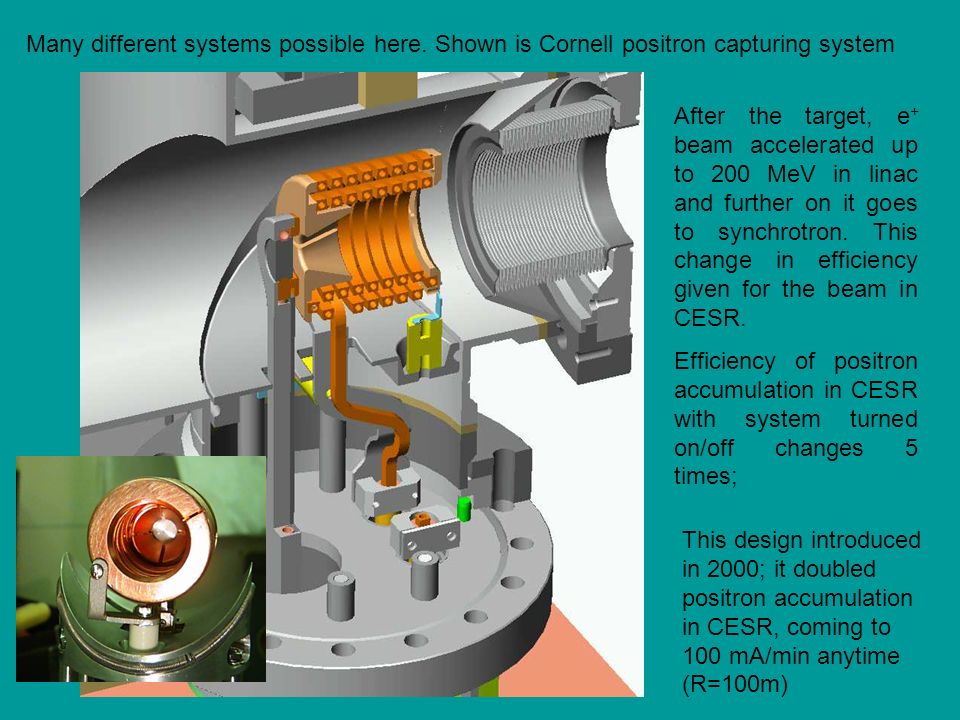 Many different systems possible here. Shown is Cornell positron capturing system

After the target, $e^+$ beam accelerated up to 200 MeV in linac and further on it goes to synchrotron. This change in efficiency given for the beam in CESR.

Efficiency of positron accumulation in CESR with system turned on/off changes 5 times;

This design introduced in 2000; it doubled positron accumulation in CESR, coming to 100 mA/min anytime (R=100m)